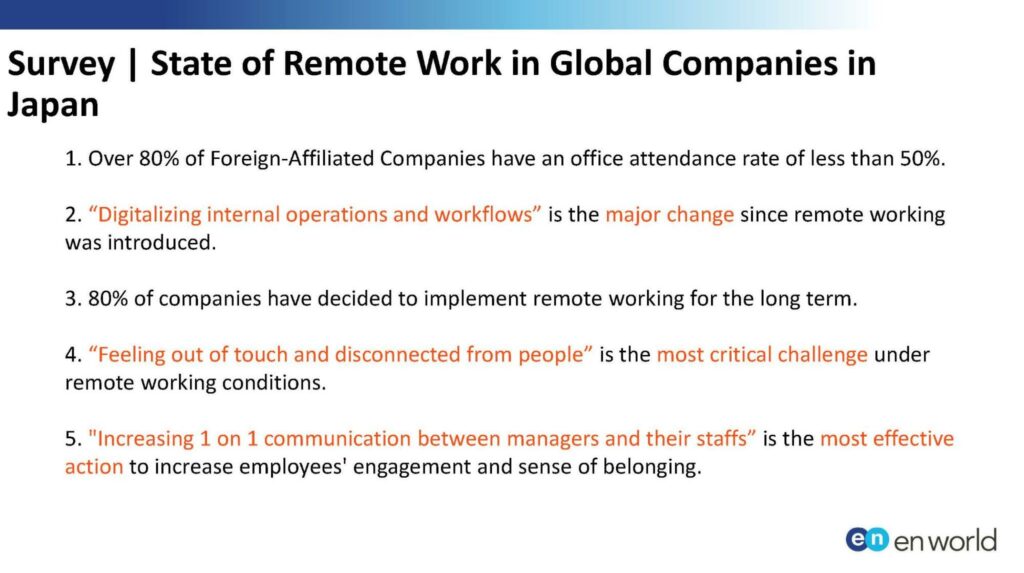 Survey | State of Remote Work in Global Companies in Japan

1. Over 80% of Foreign-Affiliated Companies have an office attendance rate of less than 50%.

2. “Digitalizing internal operations and workflows” is the major change since remote working was introduced.

3. 80% of companies have decided to implement remote working for the long term.

4. “Feeling out of touch and disconnected from people” is the most critical challenge under remote working conditions.

5. "Increasing 1 on 1 communication between managers and their staffs” is the most effective action to increase employees' engagement and sense of belonging.

en en world